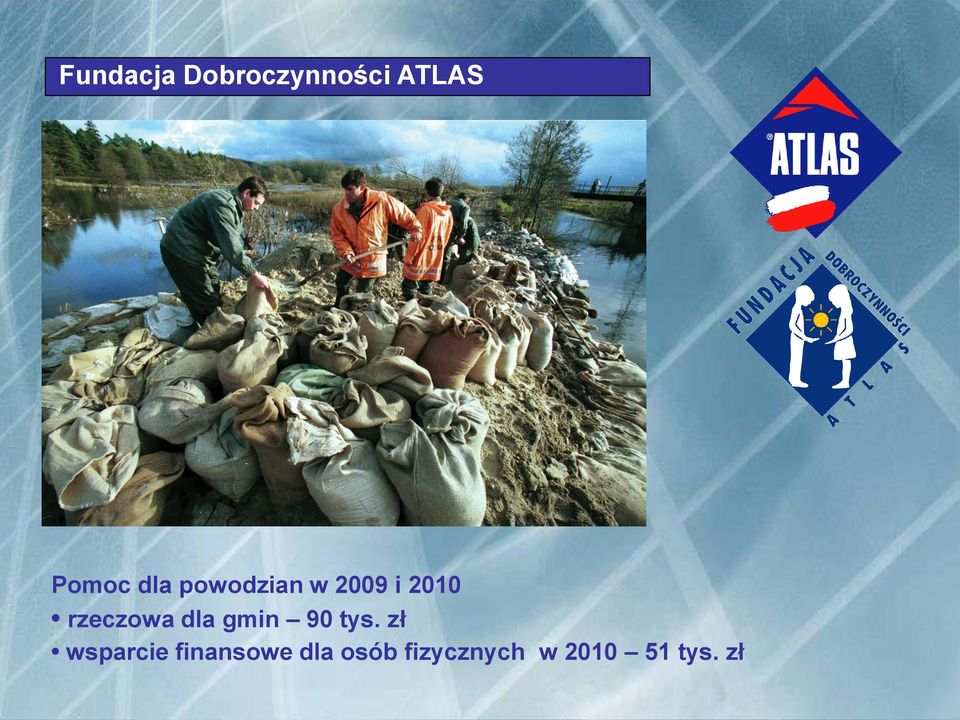 Fundacja Dobroczynności ATLAS

ATLAS

FUNDACJA DOBROCZYNNOŚCI ATLAS

Pomoc dla powodzian w 2009 i 2010
• rzeczowa dla gmin – 90 tys. zł
• wsparcie finansowe dla osób fizycznych w 2010 – 51 tys. zł